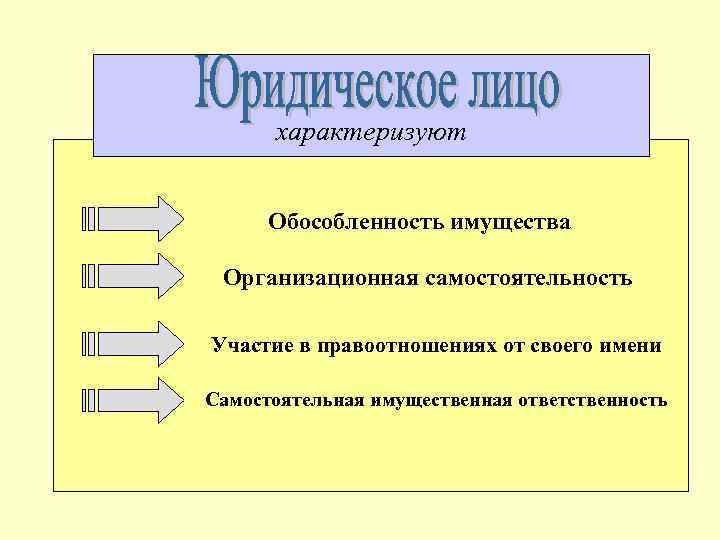 Юридическое лицо

характеризуют

Обособленность имущества

Организационная самостоятельность

Участие в правоотношениях от своего имени

Самостоятельная имущественная ответственность